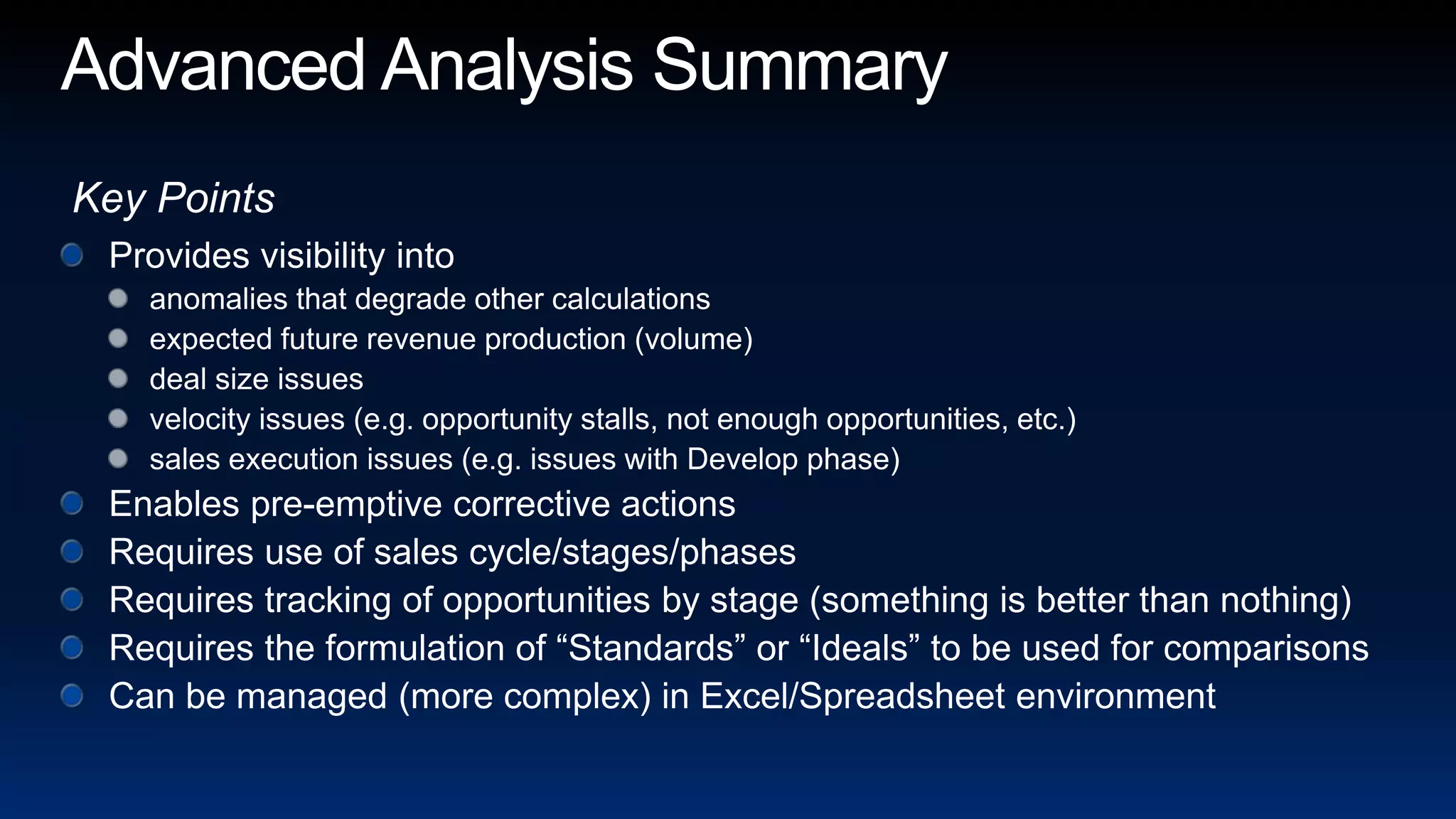 Advanced Analysis Summary

Key Points

- Provides visibility into
  - anomalies that degrade other calculations
  - expected future revenue production (volume)
  - deal size issues
  - velocity issues (e.g. opportunity stalls, not enough opportunities, etc.)
  - sales execution issues (e.g. issues with Develop phase)
- Enables pre-emptive corrective actions
- Requires use of sales cycle/stages/phases
- Requires tracking of opportunities by stage (something is better than nothing)
- Requires the formulation of “Standards” or “Ideals” to be used for comparisons
- Can be managed (more complex) in Excel/Spreadsheet environment